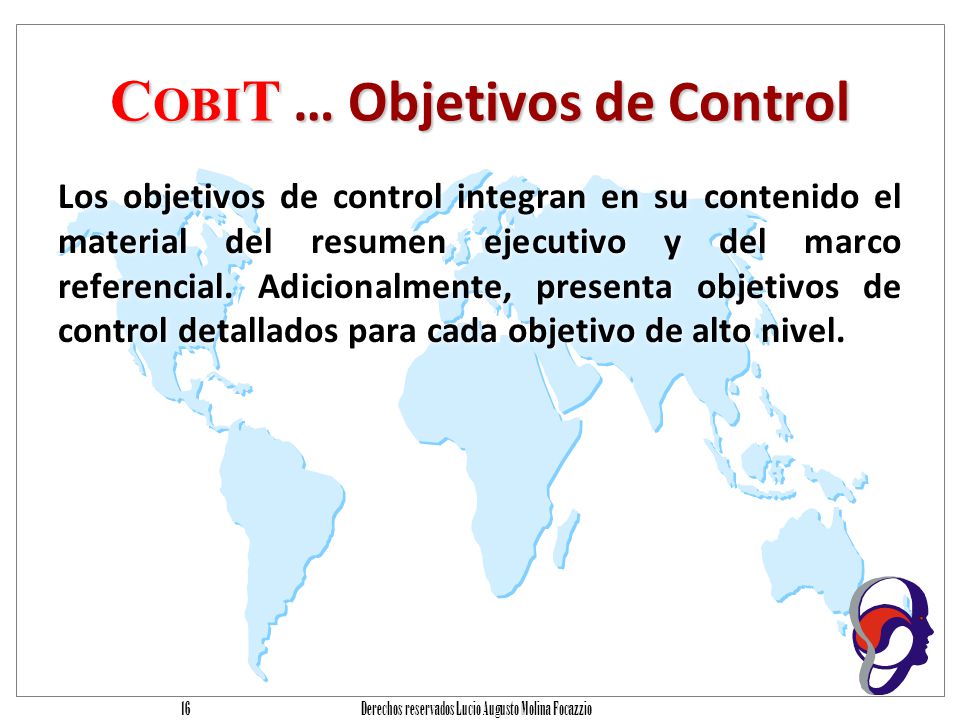 COBIT … Objetivos de Control

Los objetivos de control integran en su contenido el material del resumen ejecutivo y del marco referencial. Adicionalmente, presenta objetivos de control detallados para cada objetivo de alto nivel.

16

Derechos reservados Lucio Augusto Molina Focazzio